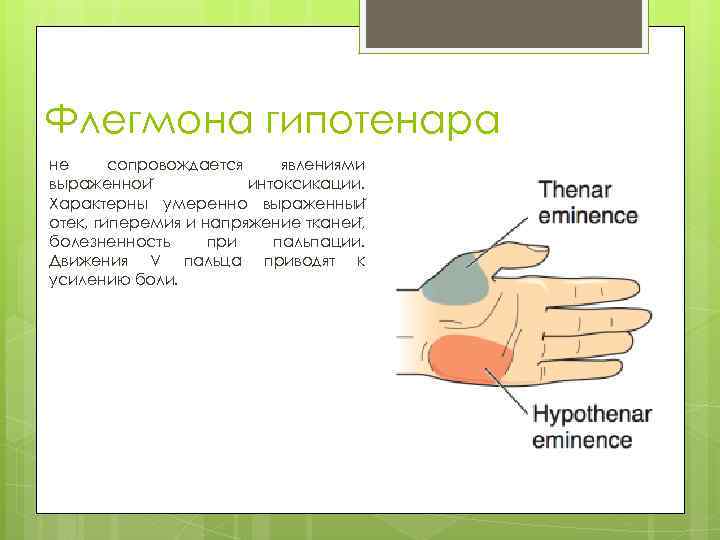 Флегмона гипотенара

не сопровождается явлениями выраженной интоксикации. Характерны умеренно выраженный отек, гиперемия и напряжение тканей, болезненность при пальпации. Движения V пальца приводят к усилению боли.

Thenar eminence

Hypothenar eminence